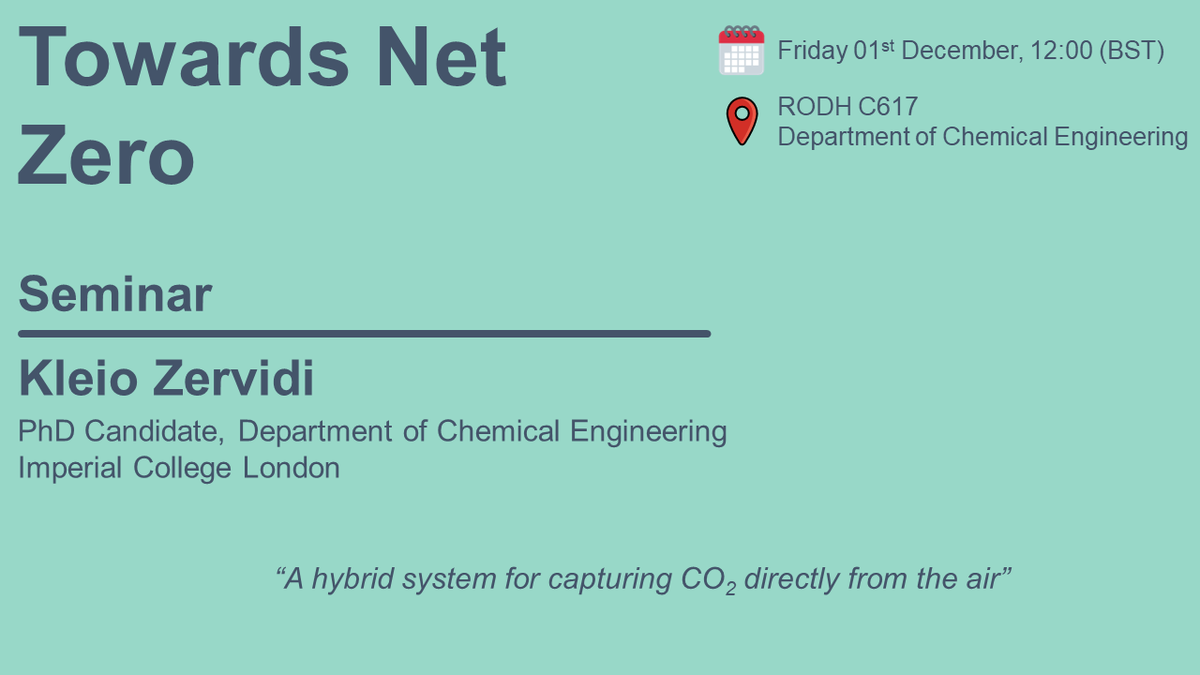 Towards Net Zero

Friday 01$^{st}$ December, 12:00 (BST)

RODH C617
Department of Chemical Engineering

Seminar

Kleio Zervidi

PhD Candidate, Department of Chemical Engineering
Imperial College London

“A hybrid system for capturing $CO_2$ directly from the air”